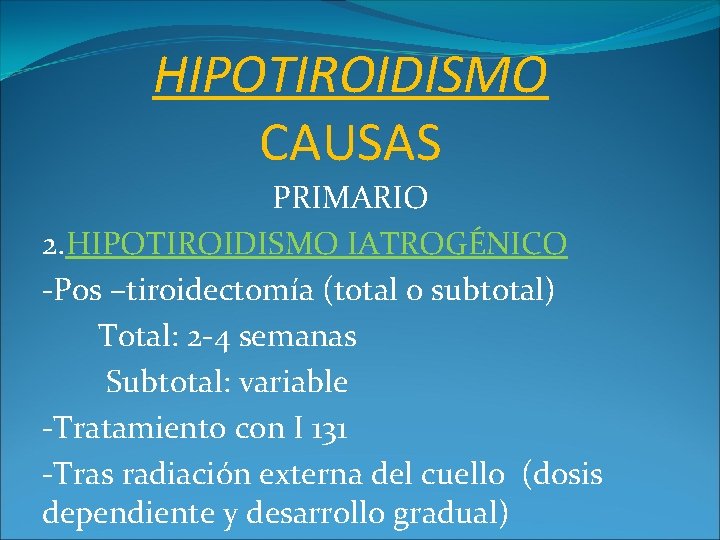 HIPOTIROIDISMO
CAUSAS

PRIMARIO

2.HIPOTIROIDISMO IATROGÉNICO

-Pos –tiroidectomía (total o subtotal)

Total: 2-4 semanas

Subtotal: variable

-Tratamiento con I 131

-Tras radiación externa del cuello (dosis dependiente y desarrollo gradual)